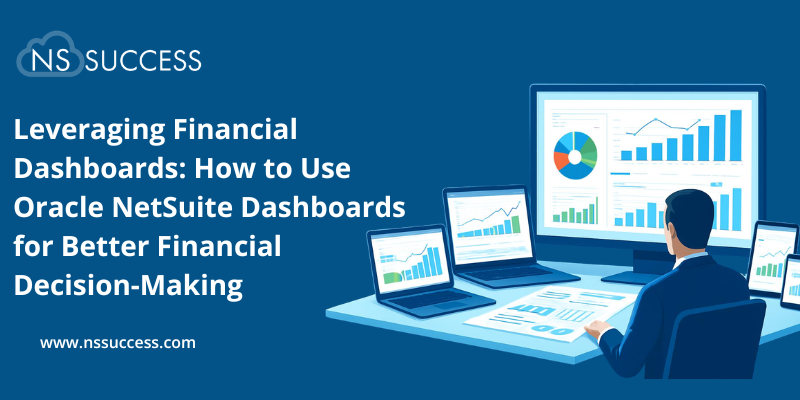 NS SUCCESS

Leveraging Financial Dashboards: How to Use Oracle NetSuite Dashboards for Better Financial Decision-Making

www.nssuccess.com